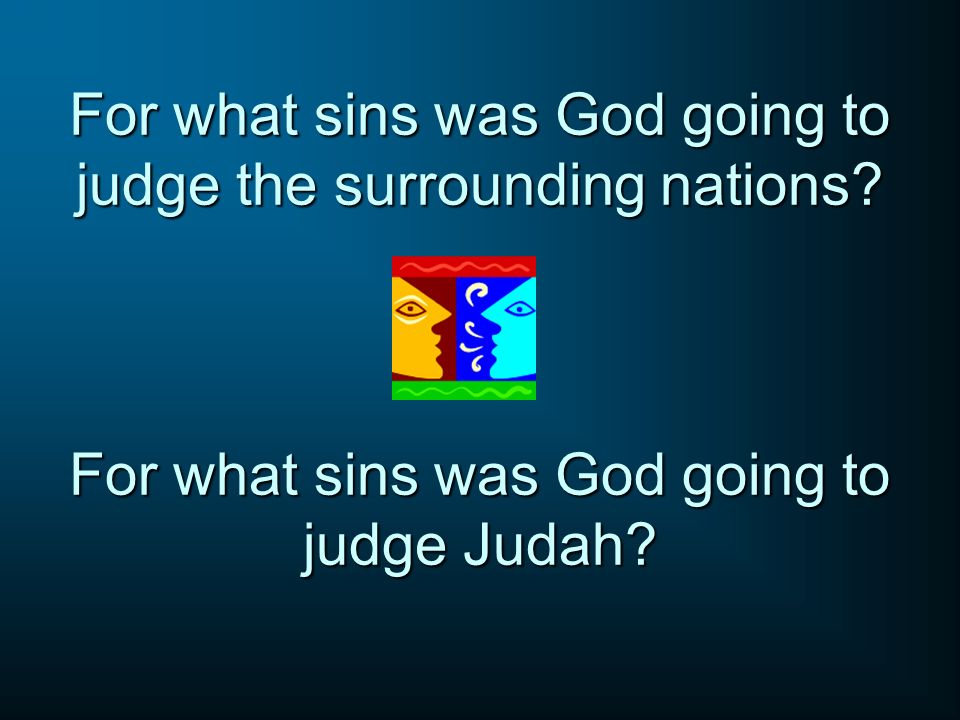 For what sins was God going to judge the surrounding nations?

For what sins was God going to judge Judah?